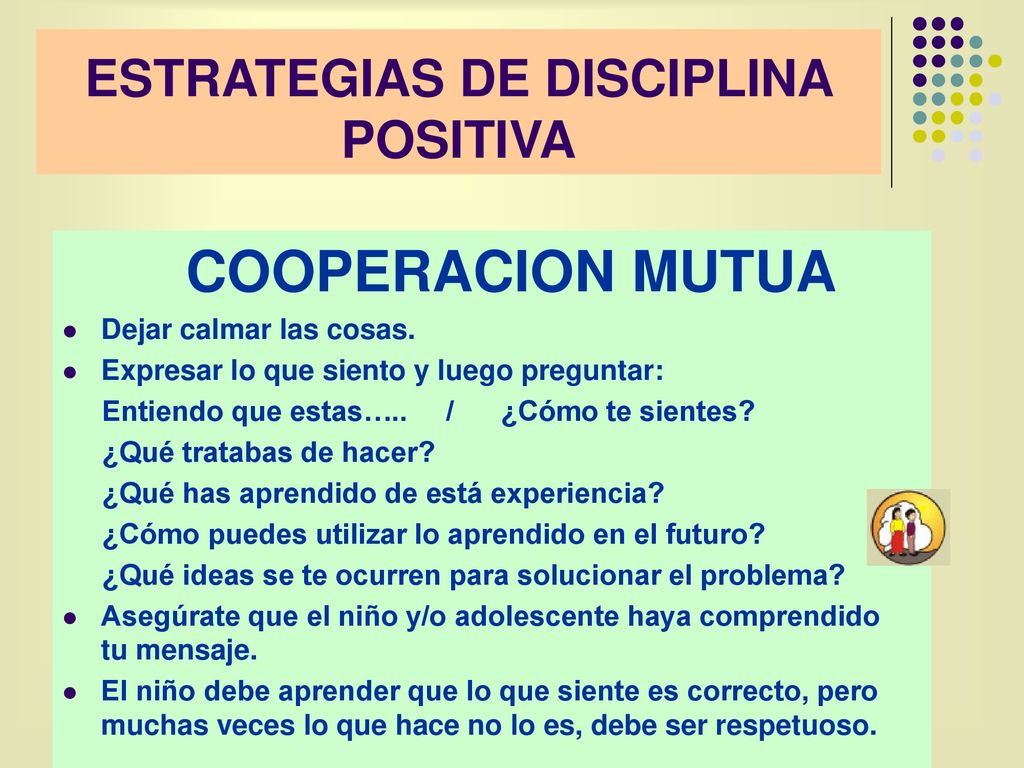 ESTRATEGIAS DE DISCIPLINA POSITIVA

COOPERACION MUTUA

- Dejar calmar las cosas.
- Expresar lo que siento y luego preguntar:
  Entiendo que estas….. / ¿Cómo te sientes?
  ¿Qué tratabas de hacer?
  ¿Qué has aprendido de está experiencia?
  ¿Cómo puedes utilizar lo aprendido en el futuro?
  ¿Qué ideas se te ocurren para solucionar el problema?
- Asegúrate que el niño y/o adolescente haya comprendido tu mensaje.
- El niño debe aprender que lo que siente es correcto, pero muchas veces lo que hace no lo es, debe ser respetuoso.